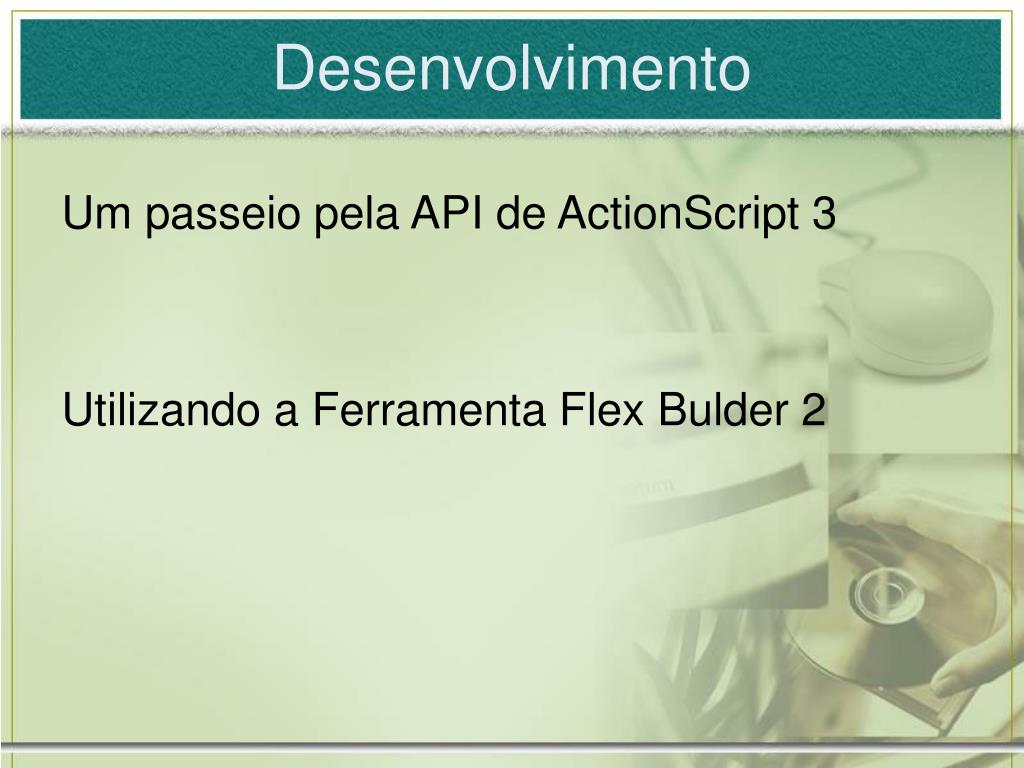 Desenvolvimento

Um passeio pela API de ActionScript 3

Utilizando a Ferramenta Flex Bulder 2